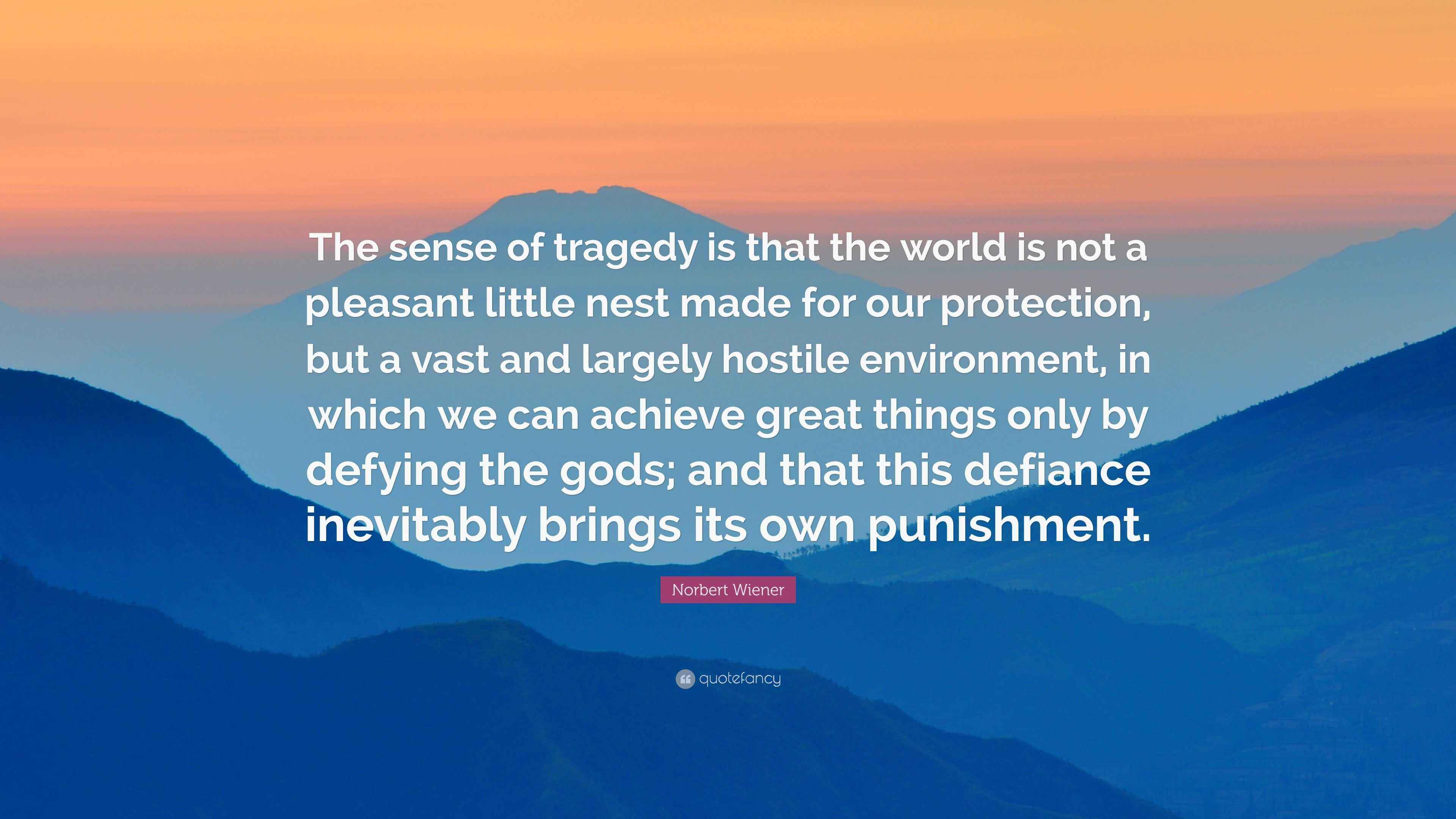 The sense of tragedy is that the world is not a pleasant little nest made for our protection, but a vast and largely hostile environment, in which we can achieve great things only by defying the gods; and that this defiance inevitably brings its own punishment.

Norbert Wiener

quotefancy